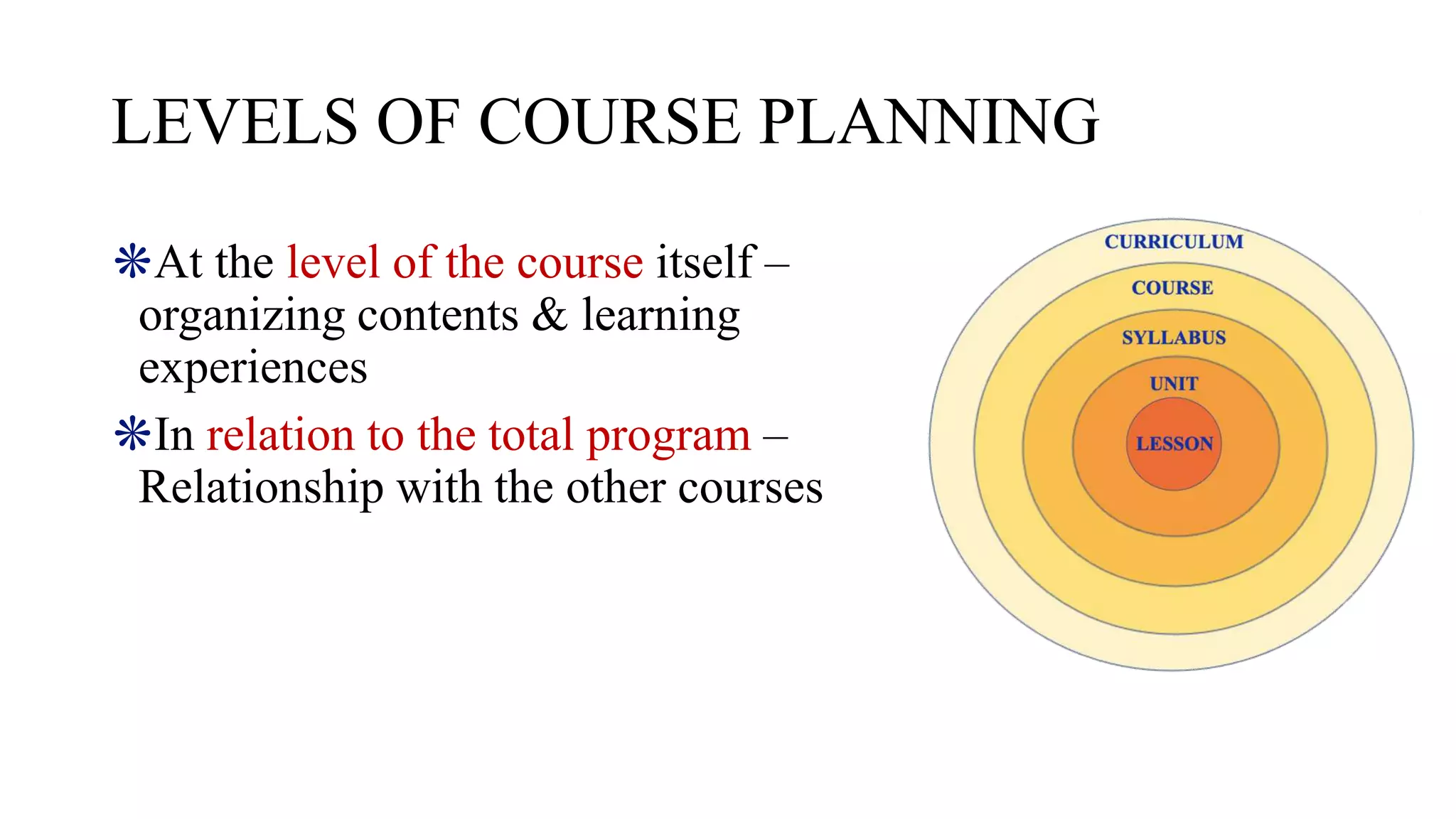 LEVELS OF COURSE PLANNING

❋At the level of the course itself – organizing contents & learning experiences

❋In relation to the total program – Relationship with the other courses

CURRICULUM
COURSE
SYLLABUS
UNIT
LESSON